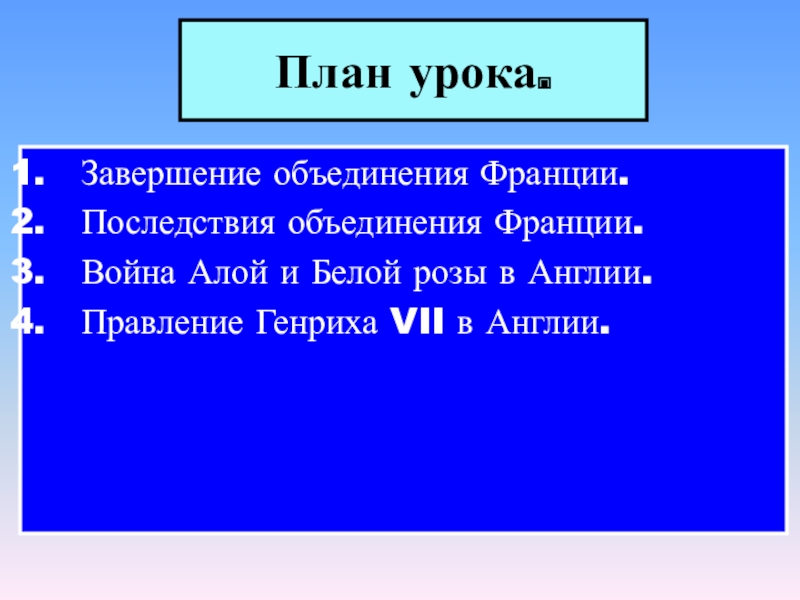 План урока.

1. Завершение объединения Франции.
2. Последствия объединения Франции.
3. Война Алой и Белой розы в Англии.
4. Правление Генриха VII в Англии.